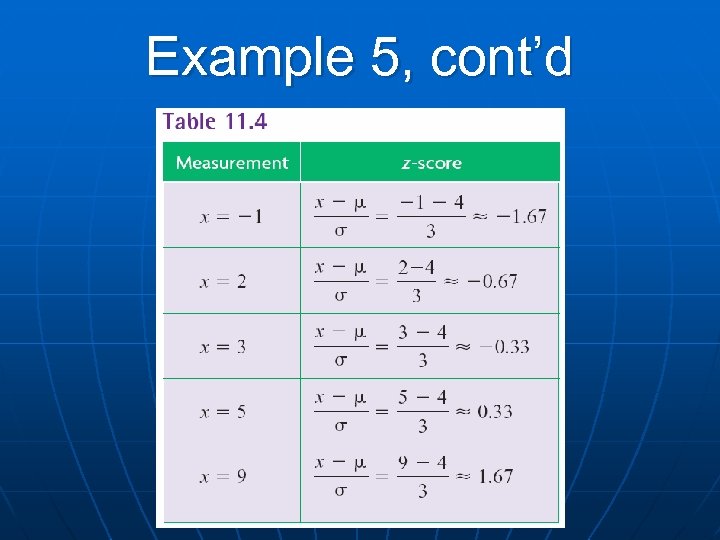 Example 5, cont'd

Table 11.4

| Measurement | z-score |
|---|---|
| $x = -1$ | $\frac{x - \mu}{\sigma} = \frac{-1 - 4}{3} \approx -1.67$ |
| $x = 2$ | $\frac{x - \mu}{\sigma} = \frac{2-4}{3} \approx -0.67$ |
| $x = 3$ | $\frac{x - \mu}{\sigma} = \frac{3 - 4}{3} \approx -0.33$ |
| $x = 5$ | $\frac{x - \mu}{\sigma} = \frac{5 - 4}{3} \approx 0.33$ |
| $x = 9$ | $\frac{x - \mu}{\sigma} = \frac{9 - 4}{3} \approx 1.67$ |